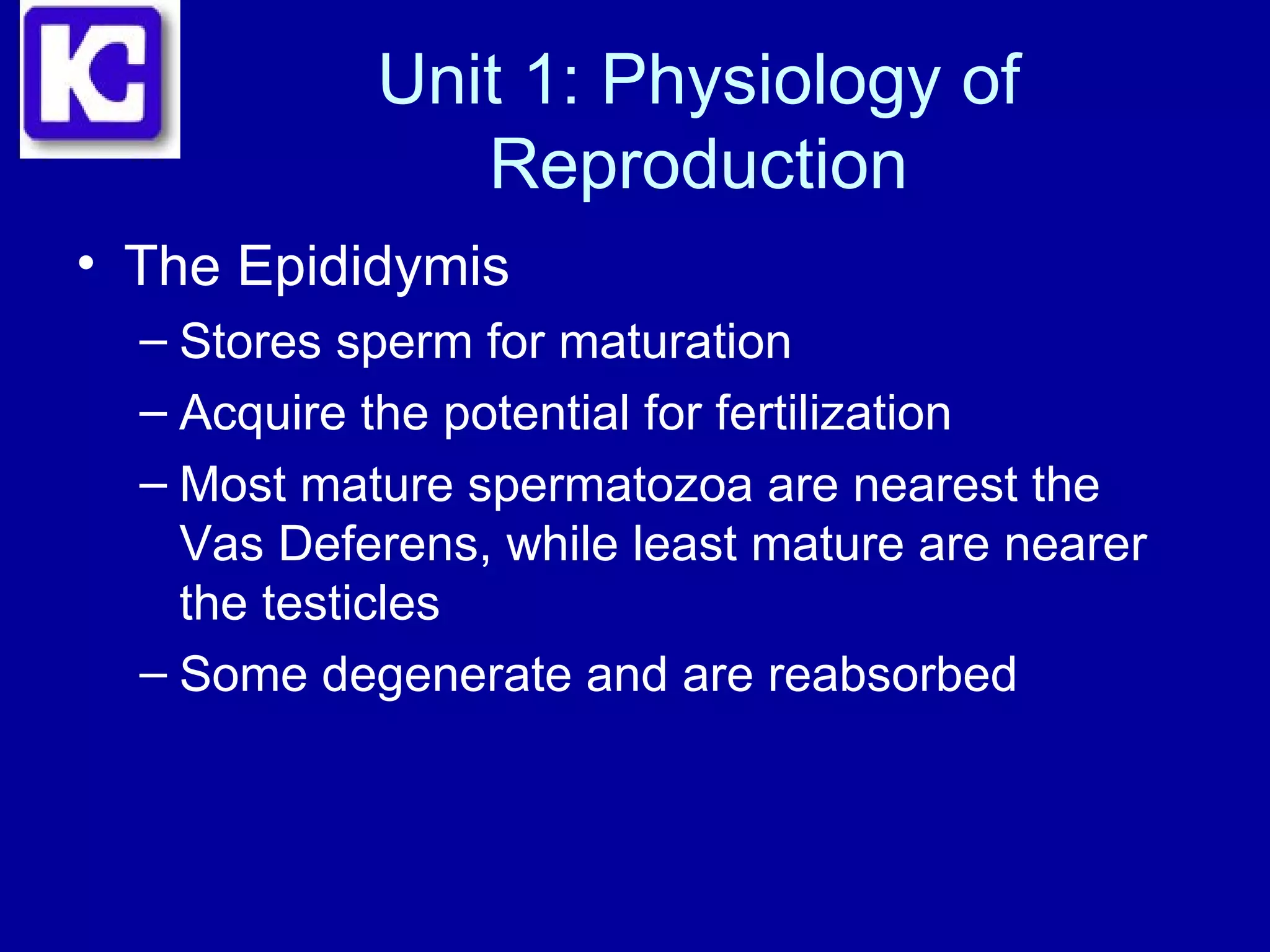 KC

Unit 1: Physiology of Reproduction

• The Epididymis
– Stores sperm for maturation
– Acquire the potential for fertilization
– Most mature spermatozoa are nearest the Vas Deferens, while least mature are nearer the testicles
– Some degenerate and are reabsorbed